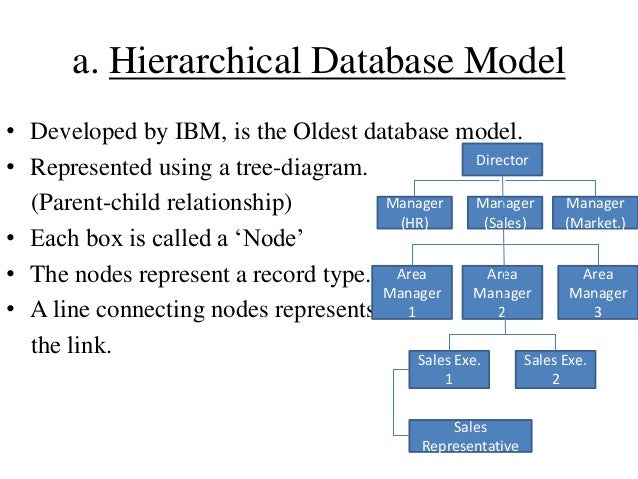 a. Hierarchical Database Model

• Developed by IBM, is the Oldest database model.
• Represented using a tree-diagram. (Parent-child relationship)
• Each box is called a ‘Node’
• The nodes represent a record type.
• A line connecting nodes represents the link.

Director

Manager (HR)

Manager (Sales)

Manager (Market.)

Area Manager 1

Area Manager 2

Area Manager 3

Sales Exe. 1

Sales Exe. 2

Sales Representative